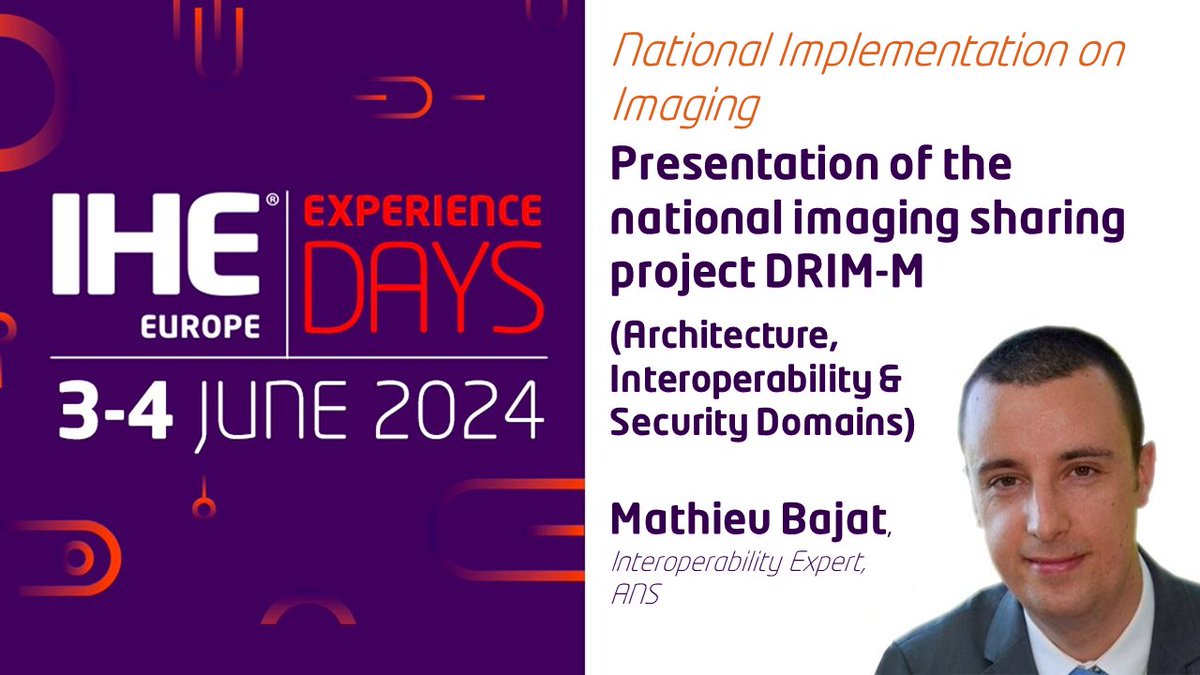 IHE®
EUROPE
EXPERIENCE
DAYS
3-4 JUNE 2024

National Implementation on Imaging

Presentation of the national imaging sharing project DRIM-M

(Architecture, Interoperability & Security Domains)

Mathieu Bajat,
Interoperability Expert,
ANS